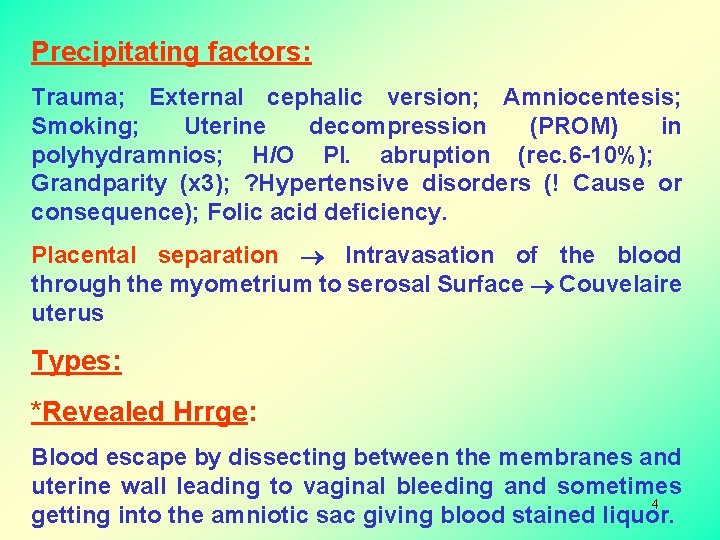 Precipitating factors:

Trauma; External cephalic version; Amniocentesis; Smoking; Uterine decompression (PROM) in polyhydramnios; H/O Pl. abruption (rec.6-10%); Grandparity (x3); ?Hypertensive disorders (! Cause or consequence); Folic acid deficiency.

Placental separation $\rightarrow$ Intravasation of the blood through the myometrium to serosal Surface $\rightarrow$ Couvelaire uterus

Types:

*Revealed Hrrge:

Blood escape by dissecting between the membranes and uterine wall leading to vaginal bleeding and sometimes getting into the amniotic sac giving blood stained liquor.

4